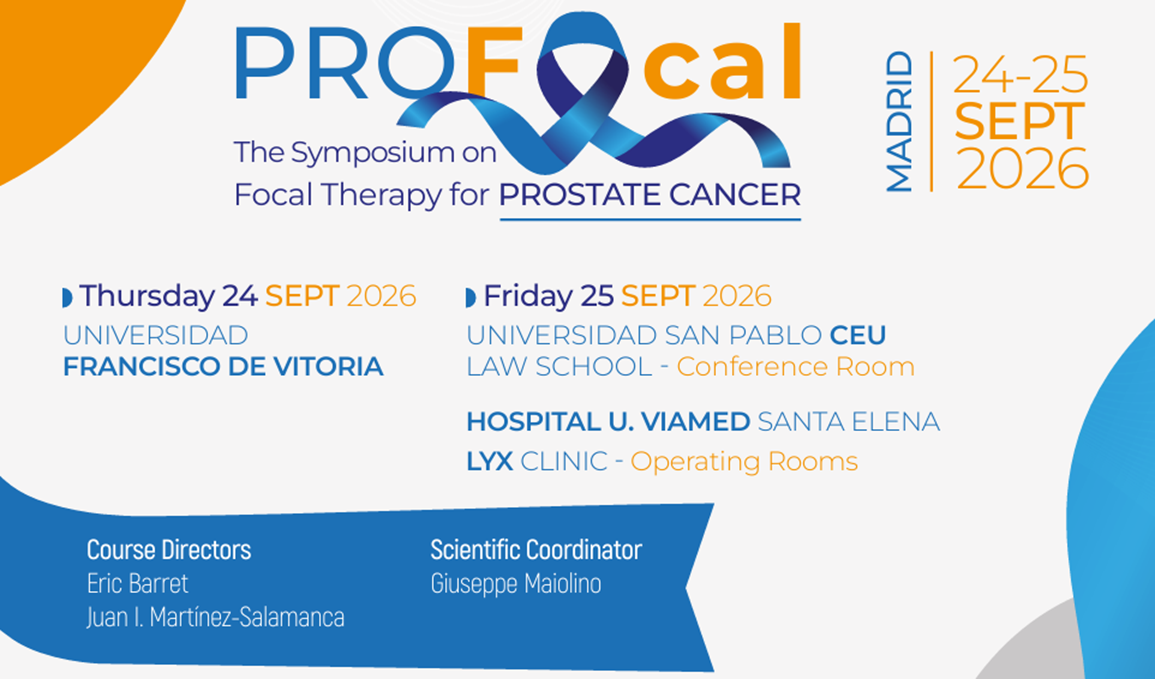 PROFocal

The Symposium on Focal Therapy for PROSTATE CANCER

MADRID

24-25 SEPT 2026

Thursday 24 SEPT 2026
UNIVERSIDAD
FRANCISCO DE VITORIA

Friday 25 SEPT 2026
UNIVERSIDAD SAN PABLO CEU
LAW SCHOOL - Conference Room

HOSPITAL U. VIAMED SANTA ELENA

LYX CLINIC - Operating Rooms

Course Directors
Eric Barret
Juan I. Martínez-Salamanca

Scientific Coordinator
Giuseppe Maiolino